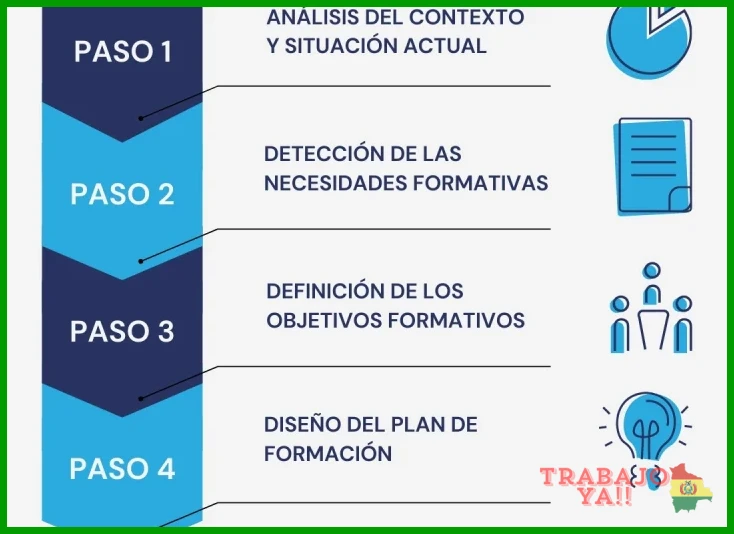 PASO 1

ANÁLISIS DEL CONTEXTO Y SITUACIÓN ACTUAL

PASO 2

DETECCIÓN DE LAS NECESIDADES FORMATIVAS

PASO 3

DEFINICIÓN DE LOS OBJETIVOS FORMATIVOS

PASO 4

DISEÑO DEL PLAN DE FORMACIÓN

TRABAJO YA!!